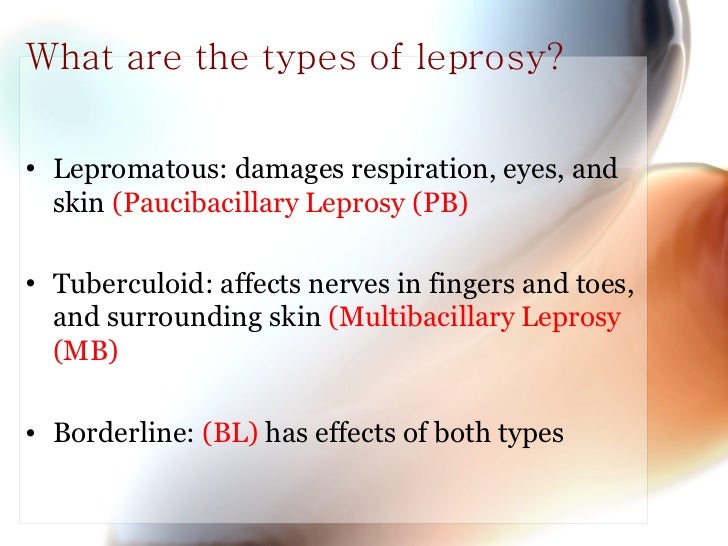 What are the types of leprosy?

• Lepromatous: damages respiration, eyes, and skin (Paucibacillary Leprosy (PB)

• Tuberculoid: affects nerves in fingers and toes, and surrounding skin (Multibacillary Leprosy (MB)

• Borderline: (BL) has effects of both types